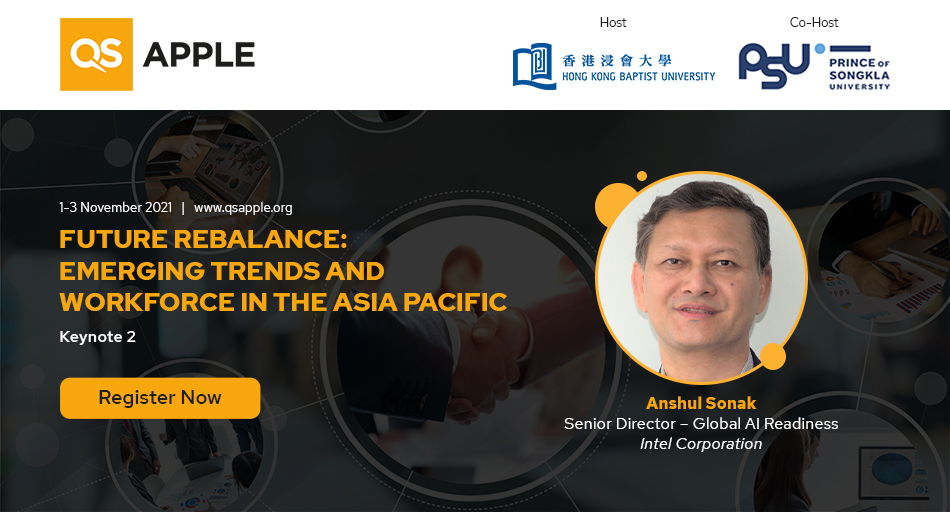 QS APPLE

Host

香港浸會大學
HONG KONG BAPTIST UNIVERSITY

Co-Host

PSU PRINCE OF SONGKLA UNIVERSITY

1-3 November 2021 | www.qsapple.org

FUTURE REBALANCE: EMERGING TRENDS AND WORKFORCE IN THE ASIA PACIFIC

Keynote 2

Register Now

Anshul Sonak
Senior Director – Global AI Readiness
Intel Corporation